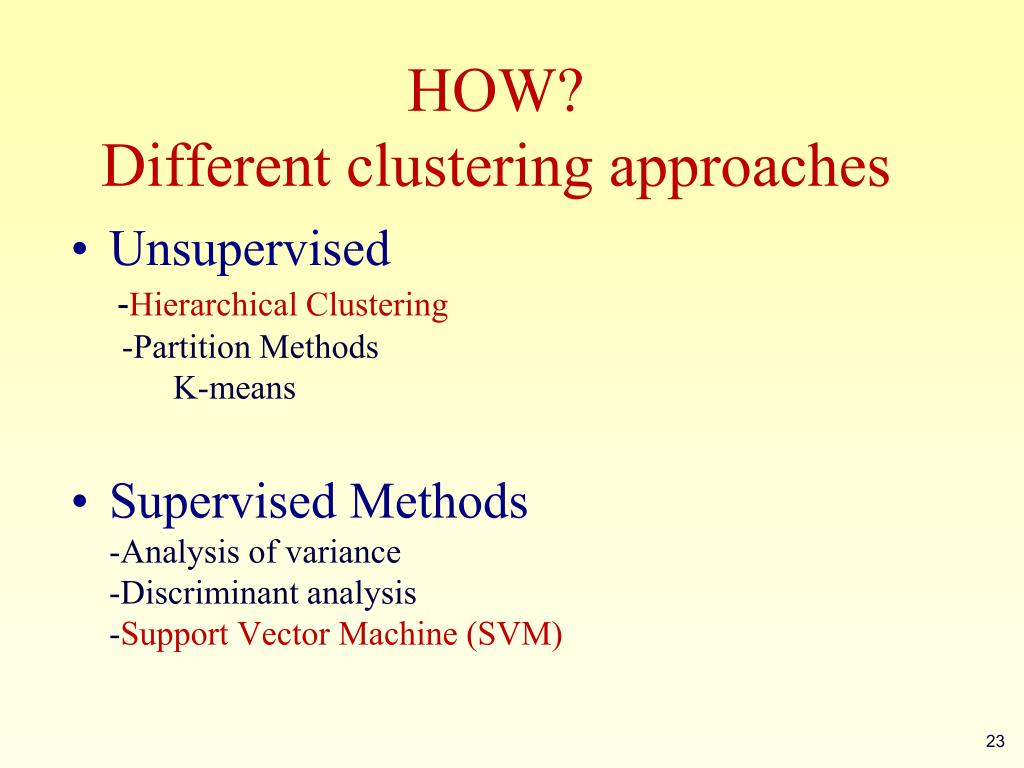 HOW?
Different clustering approaches

• Unsupervised
-Hierarchical Clustering
-Partition Methods
K-means

• Supervised Methods
-Analysis of variance
-Discriminant analysis
-Support Vector Machine (SVM)

23